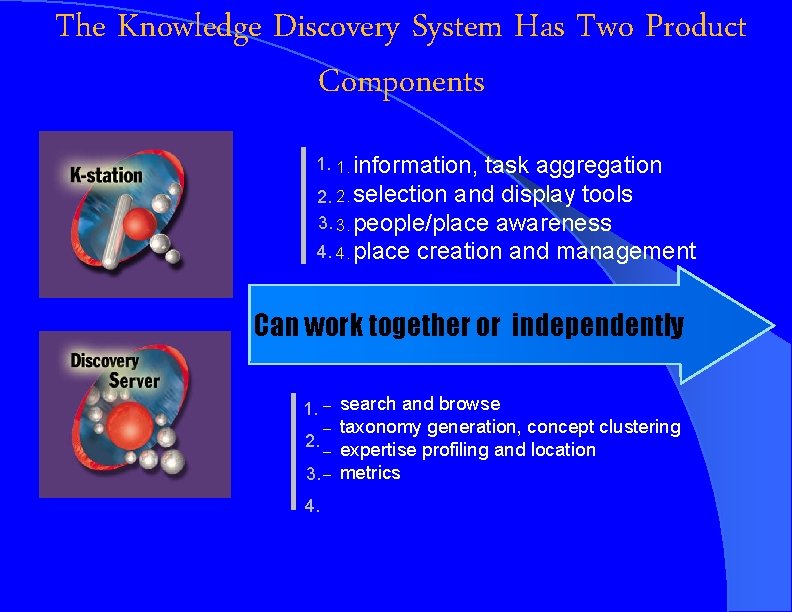 The Knowledge Discovery System Has Two Product Components

K-station

1. 1. information, task aggregation
2. 2. selection and display tools
3. 3. people/place awareness
4. 4. place creation and management

Can work together or independently

Discovery Server

1. – search and browse
2. – taxonomy generation, concept clustering
– expertise profiling and location
3. – metrics
4.